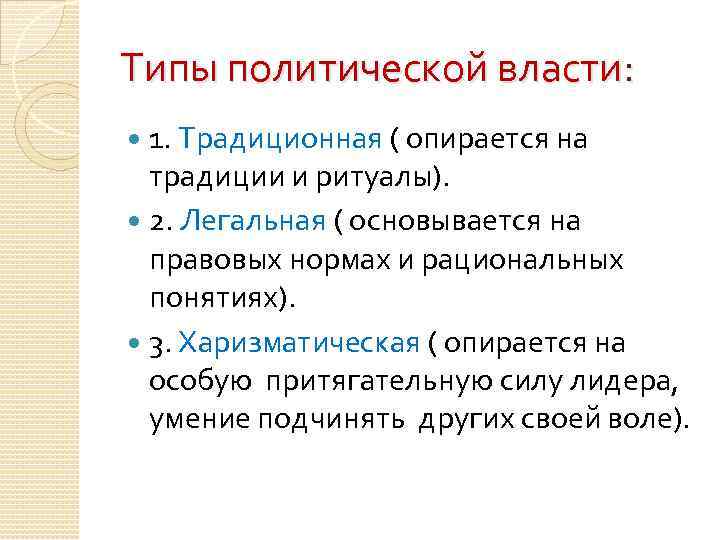 Типы политической власти:

1. Традиционная ( опирается на традиции и ритуалы).

2. Легальная ( основывается на правовых нормах и рациональных понятиях).

3. Харизматическая ( опирается на особую притягательную силу лидера, умение подчинять других своей воле).